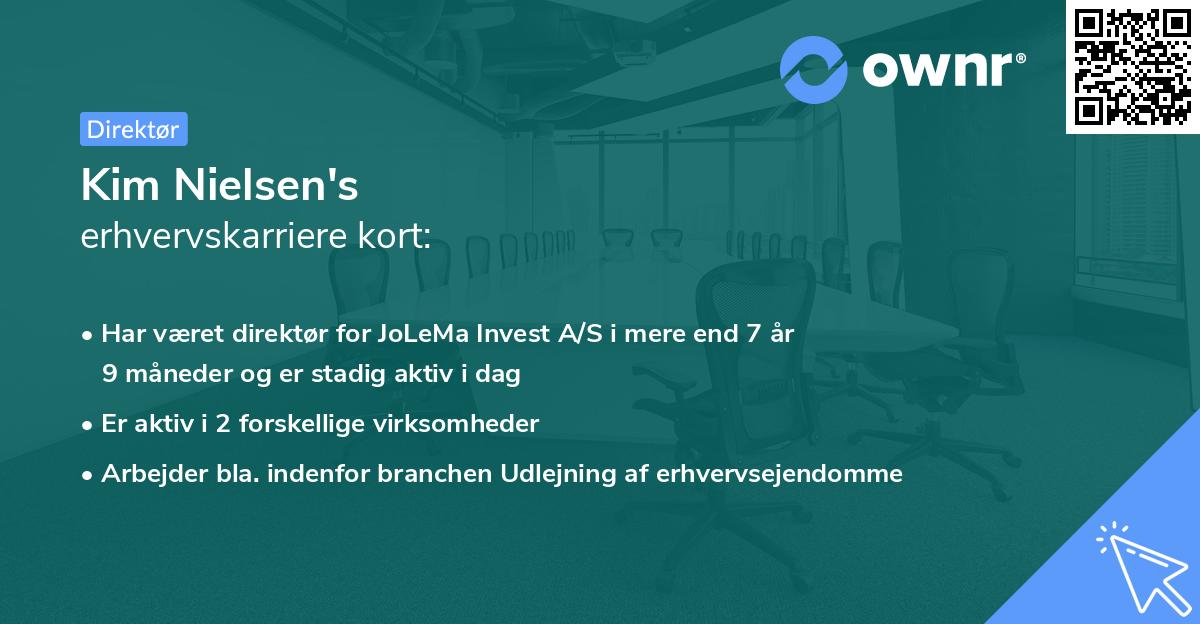 ownr®

Direktør

Kim Nielsen's
erhvervskarriere kort:

• Har været direktør for JoLeMa Invest A/S i mere end 7 år 9 måneder og er stadig aktiv i dag
• Er aktiv i 2 forskellige virksomheder
• Arbejder bla. indenfor branchen Udlejning af erhvervsejendomme